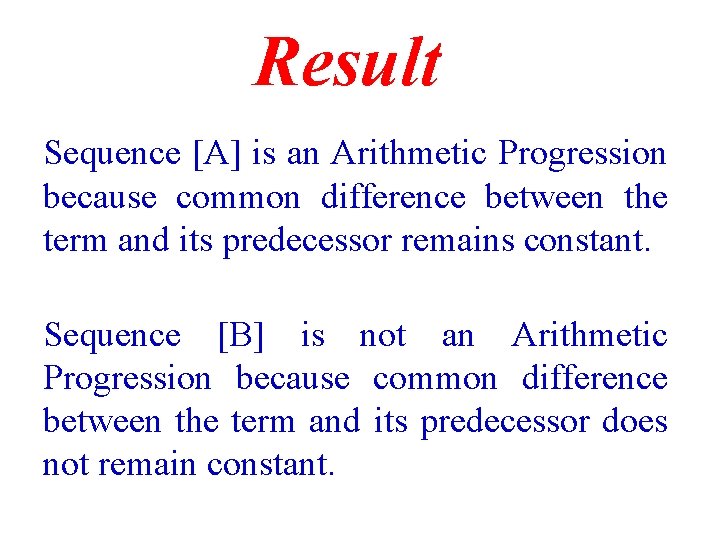 Result

Sequence [A] is an Arithmetic Progression because common difference between the term and its predecessor remains constant.

Sequence [B] is not an Arithmetic Progression because common difference between the term and its predecessor does not remain constant.